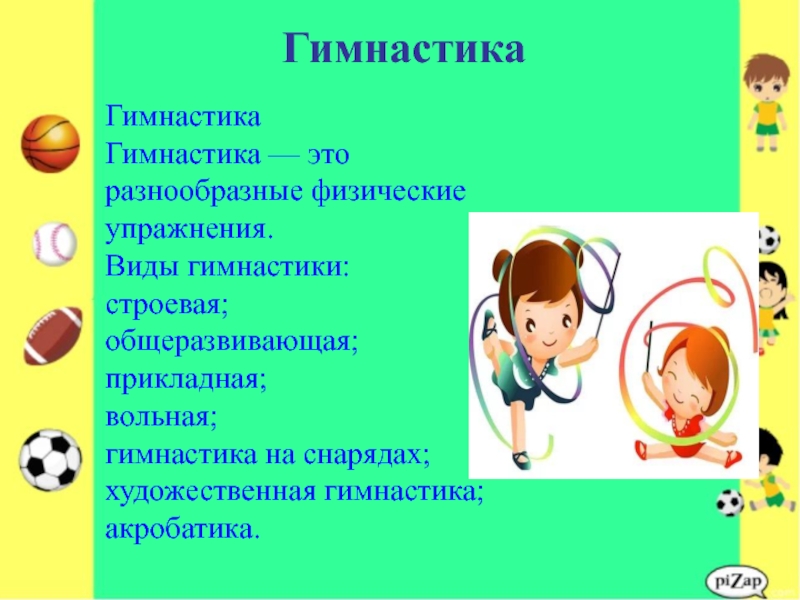 Гимнастика

Гимнастика
Гимнастика — это разнообразные физические упражнения.
Виды гимнастики:
строевая;
общеразвивающая;
прикладная;
вольная;
гимнастика на снарядах;
художественная гимнастика;
акробатика.

piZap